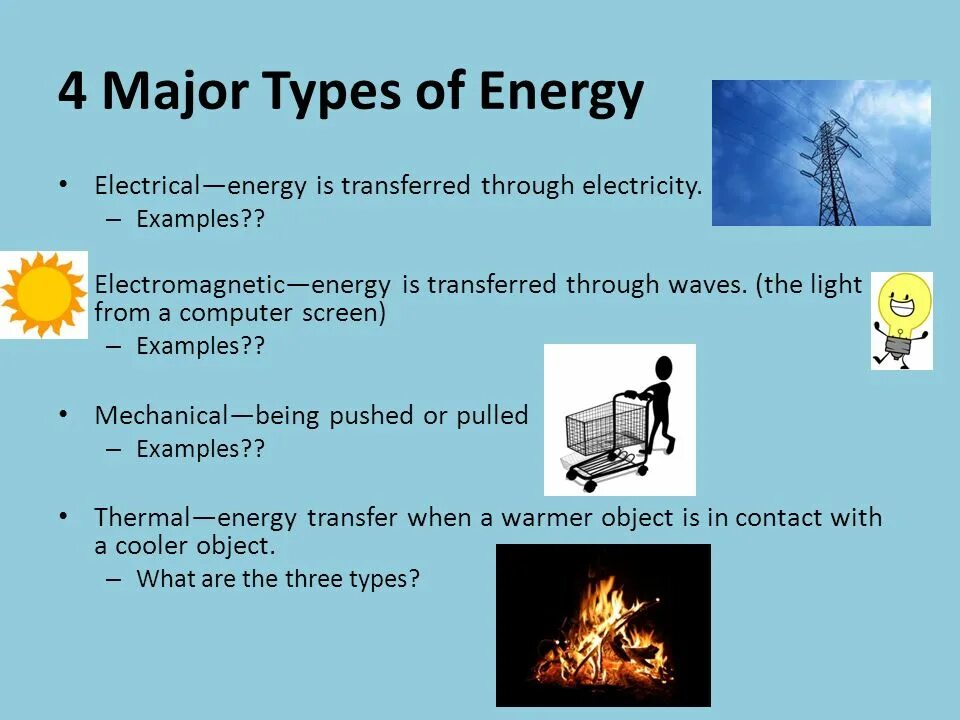 4 Major Types of Energy

• Electrical—energy is transferred through electricity.
– Examples??

• Electromagnetic—energy is transferred through waves. (the light from a computer screen)
– Examples??

• Mechanical—being pushed or pulled
– Examples??

• Thermal—energy transfer when a warmer object is in contact with a cooler object.
– What are the three types?